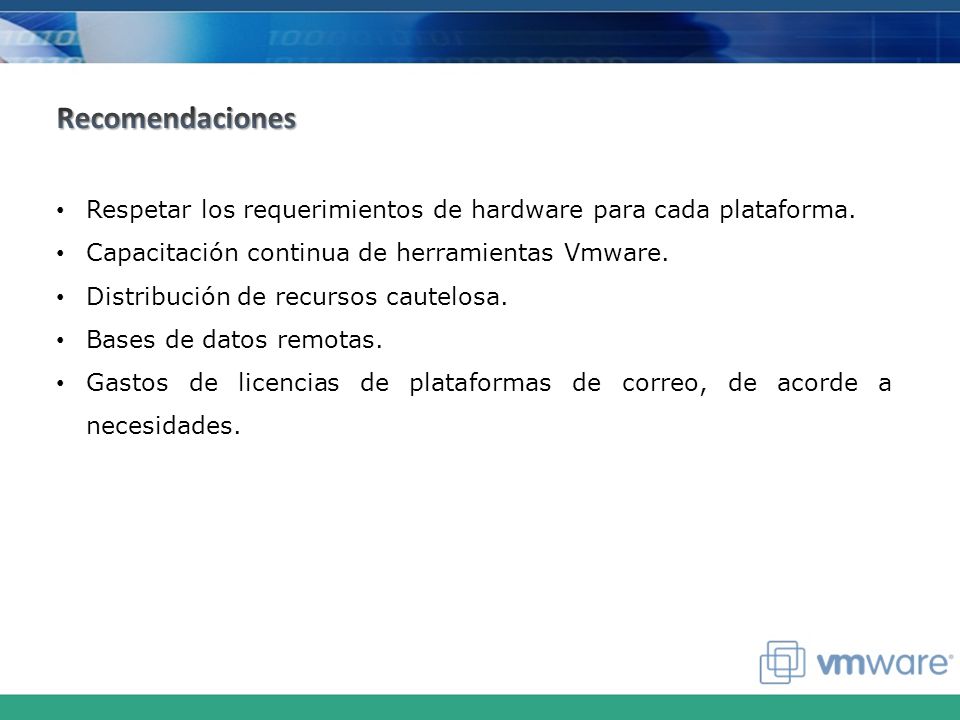 Recomendaciones

• Respetar los requerimientos de hardware para cada plataforma.
• Capacitación continua de herramientas Vmware.
• Distribución de recursos cautelosa.
• Bases de datos remotas.
• Gastos de licencias de plataformas de correo, de acorde a necesidades.

vmware®